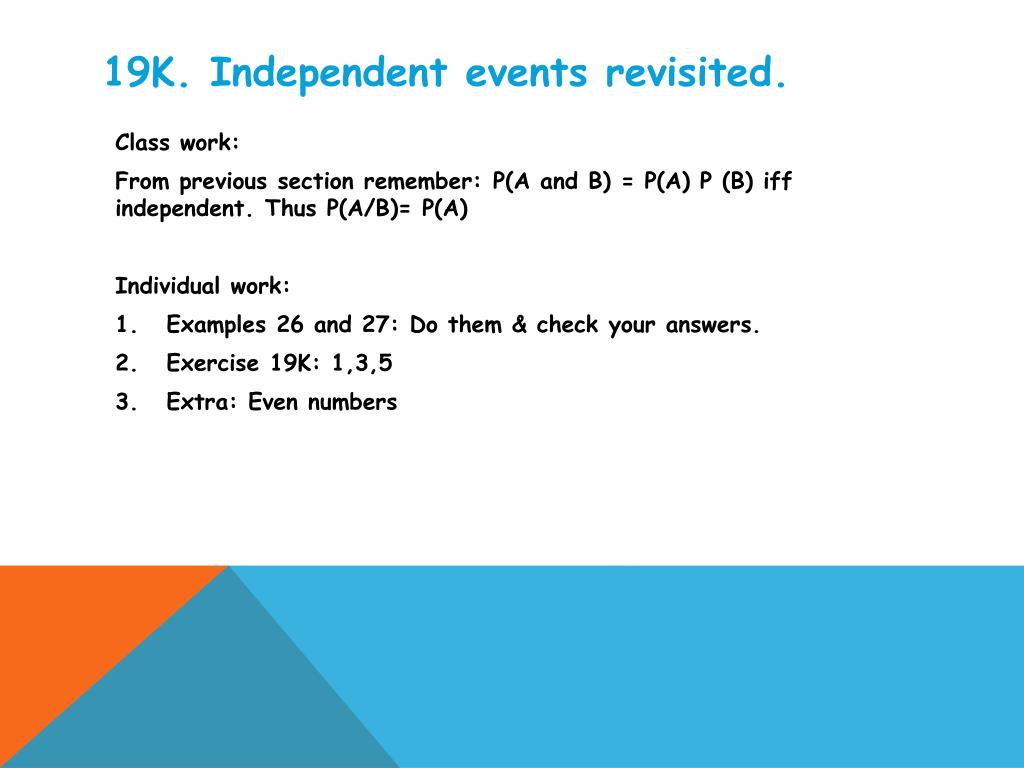 19K. Independent events revisited.

Class work:

From previous section remember: P(A and B) = P(A) P (B) iff independent. Thus P(A/B)= P(A)

Individual work:

1. Examples 26 and 27: Do them & check your answers.
2. Exercise 19K: 1,3,5
3. Extra: Even numbers